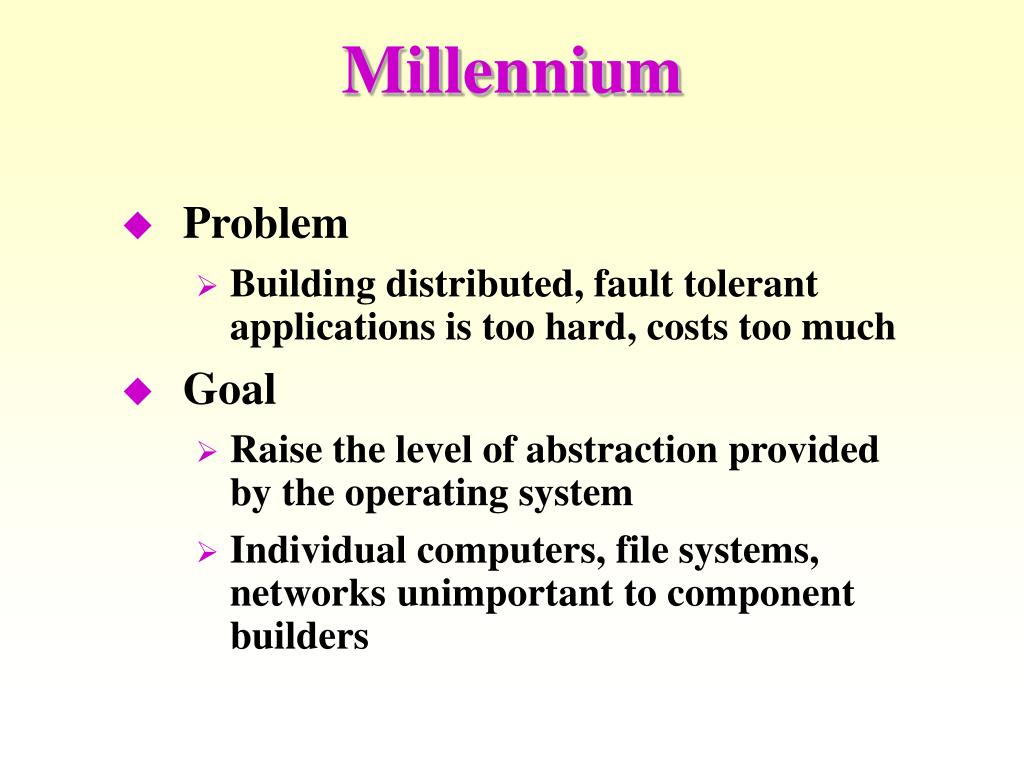 Millennium

◆ Problem
  ➢ Building distributed, fault tolerant applications is too hard, costs too much
◆ Goal
  ➢ Raise the level of abstraction provided by the operating system
  ➢ Individual computers, file systems, networks unimportant to component builders